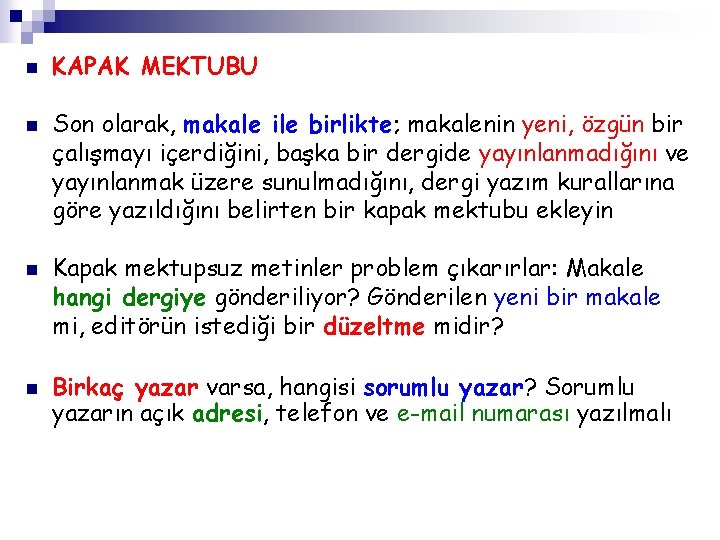 KAPAK MEKTUBU

Son olarak, makale ile birlikte; makalenin yeni, özgün bir çalışmayı içerdiğini, başka bir dergide yayınlanmadığını ve yayınlanmak üzere sunulmadığını, dergi yazım kurallarına göre yazıldığını belirten bir kapak mektubu ekleyin

Kapak mektupsuz metinler problem çıkarırlar: Makale hangi dergiye gönderiliyor? Gönderilen yeni bir makale mi, editörün istediği bir düzeltme midir?

Birkaç yazar varsa, hangisi sorumlu yazar? Sorumlu yazarın açık adresi, telefon ve e-mail numarası yazılmalı